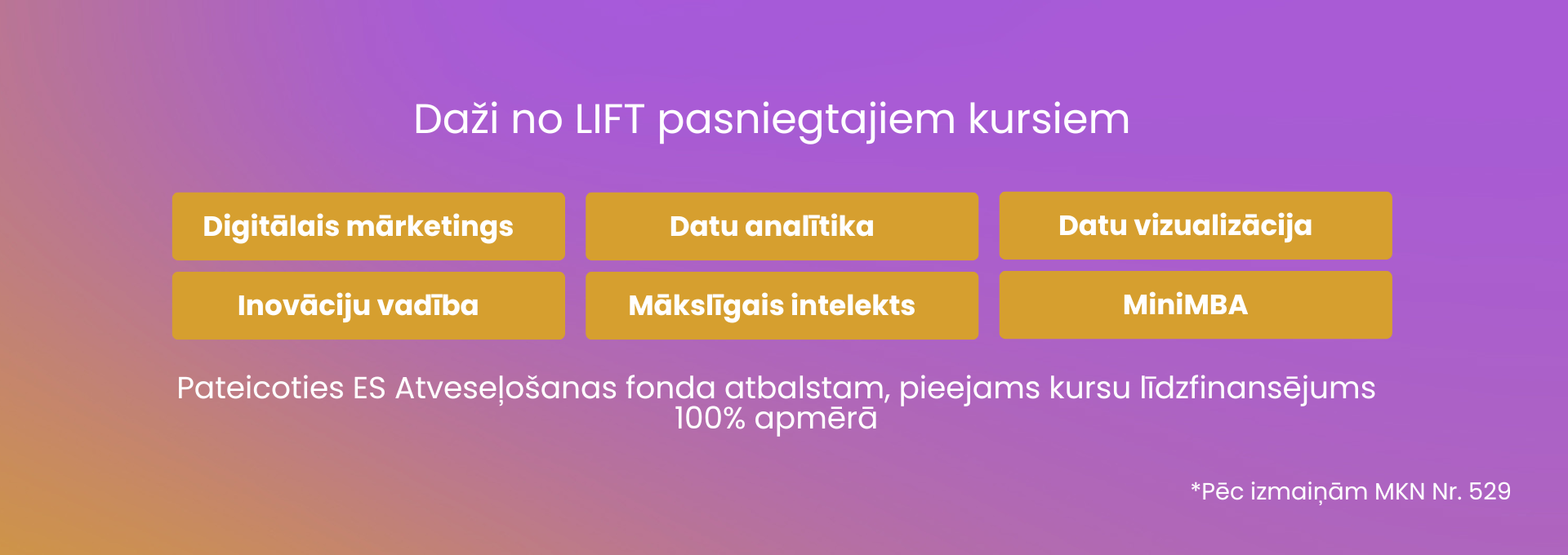 Daži no LIFT pasniegtajiem kursiem

Digitālais mārketings

Datu analītika

Datu vizualizācija

Inovāciju vadība

Mākslīgais intelekts

MiniMBA

Pateicoties ES Atveseļošanas fonda atbalstam, pieejams kursu līdzfinansējums 100% apmērā

*Pēc izmaiņām MKN Nr. 529